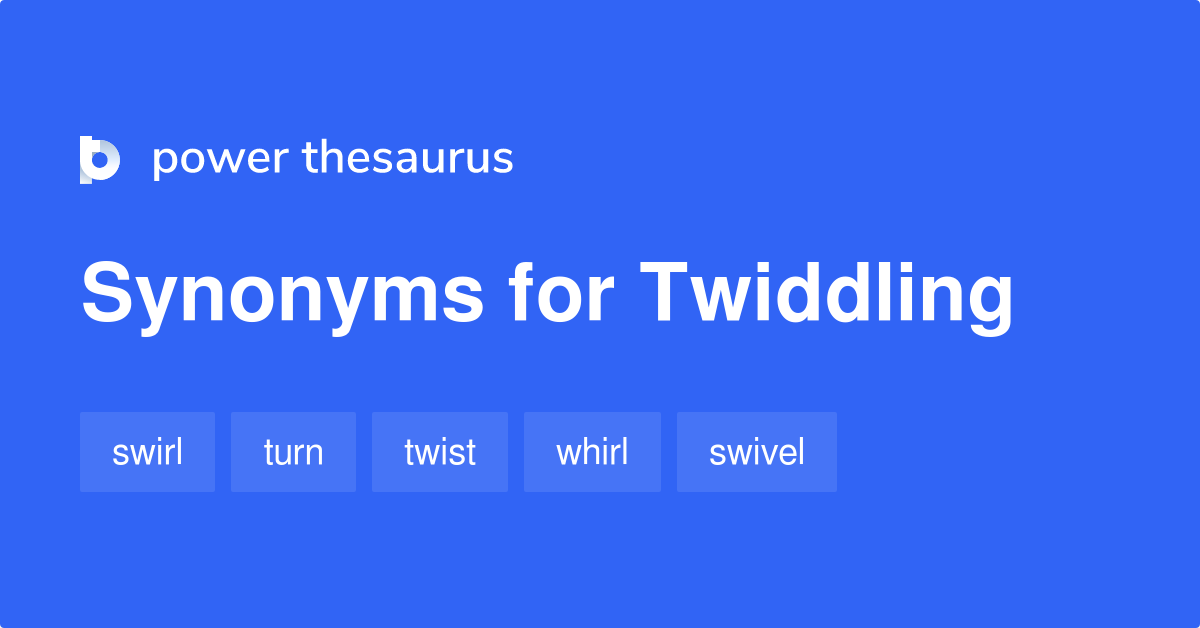 power thesaurus

Synonyms for Twiddling

swirl turn twist whirl swivel